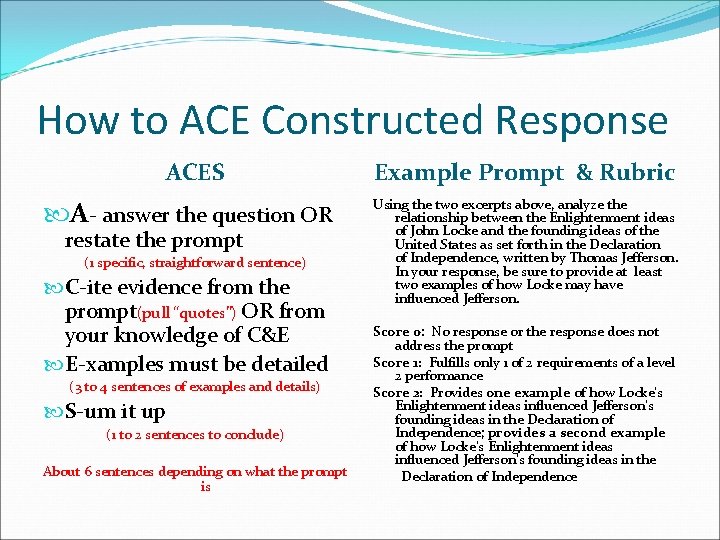 How to ACE Constructed Response

ACES

A- answer the question OR restate the prompt
(1 specific, straightforward sentence)

C-ite evidence from the prompt(pull "quotes") OR from your knowledge of C&E

E-xamples must be detailed
(3 to 4 sentences of examples and details)

S-um it up
(1 to 2 sentences to conclude)

About 6 sentences depending on what the prompt is

Example Prompt & Rubric

Using the two excerpts above, analyze the relationship between the Enlightenment ideas of John Locke and the founding ideas of the United States as set forth in the Declaration of Independence, written by Thomas Jefferson. In your response, be sure to provide at least two examples of how Locke may have influenced Jefferson.

Score 0: No response or the response does not address the prompt

Score 1: Fulfills only 1 of 2 requirements of a level 2 performance

Score 2: Provides one example of how Locke's Enlightenment ideas influenced Jefferson's founding ideas in the Declaration of Independence; provides a second example of how Locke's Enlightenment ideas influenced Jefferson's founding ideas in the Declaration of Independence